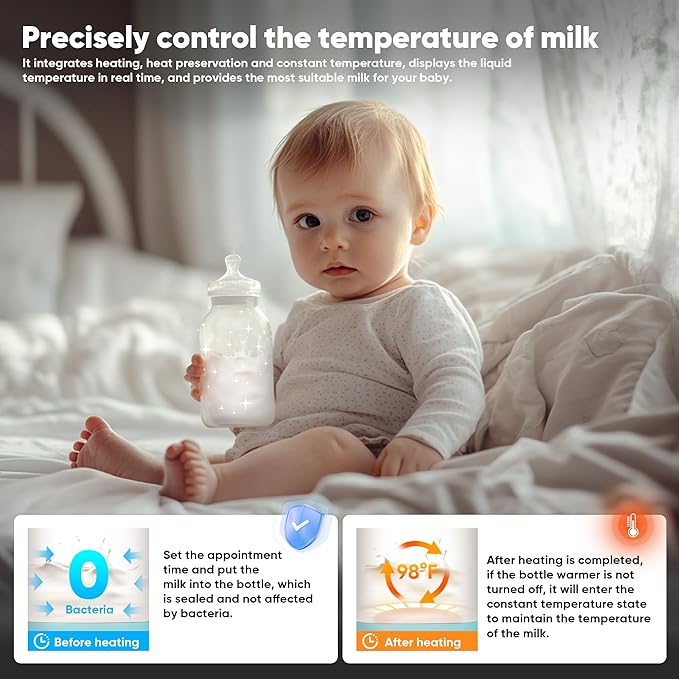 Precisely control the temperature of milk

It integrates heating, heat preservation and constant temperature, displays the liquid temperature in real time, and provides the most suitable milk for your baby.

0
Bacteria
Before heating

Set the appointment time and put the milk into the bottle, which is sealed and not affected by bacteria.

98°F
After heating

After heating is completed, if the bottle warmer is not turned off, it will enter the constant temperature state to maintain the temperature of the milk.